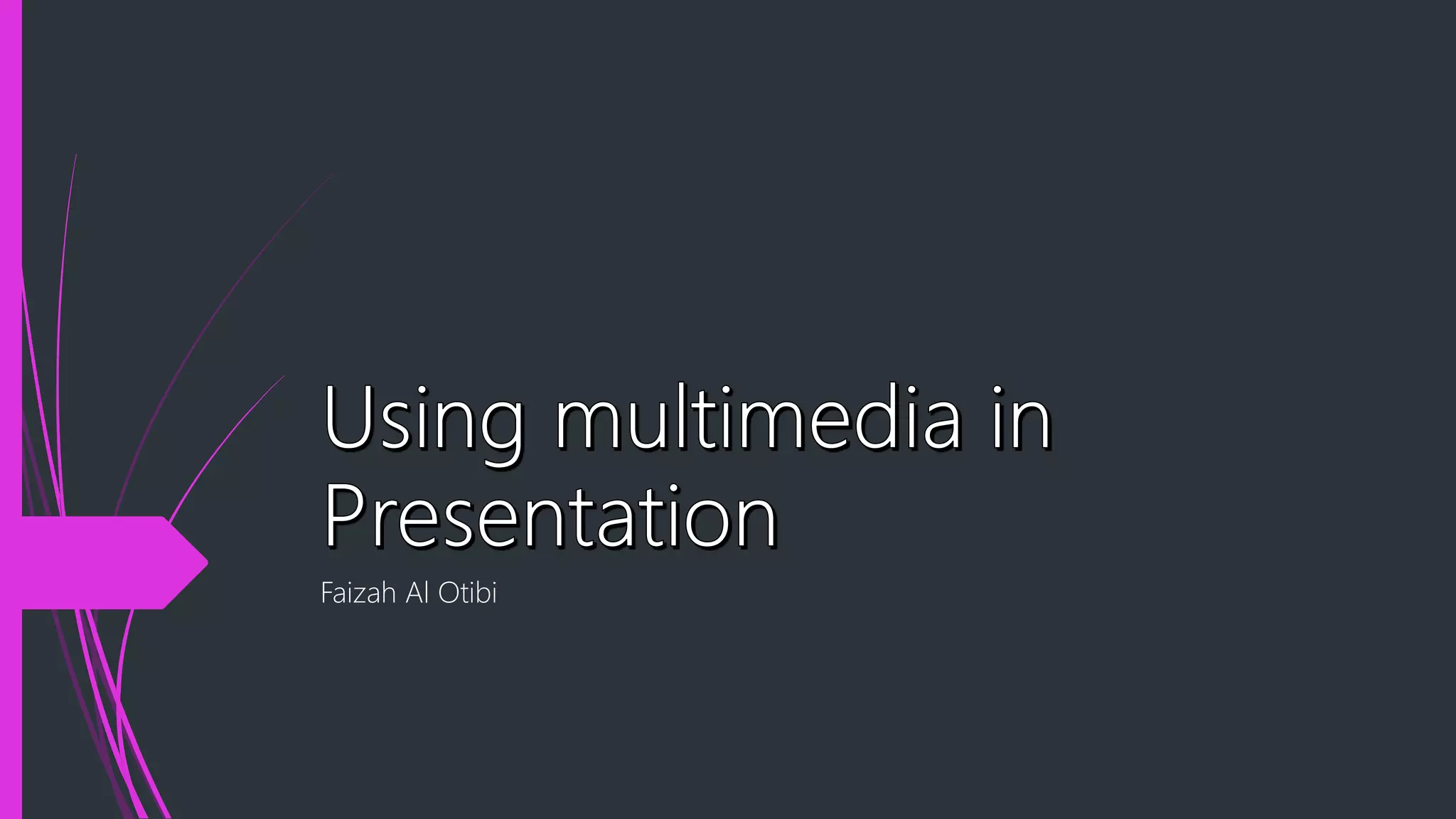 Using multimedia in Presentation

Faizah Al Otibi